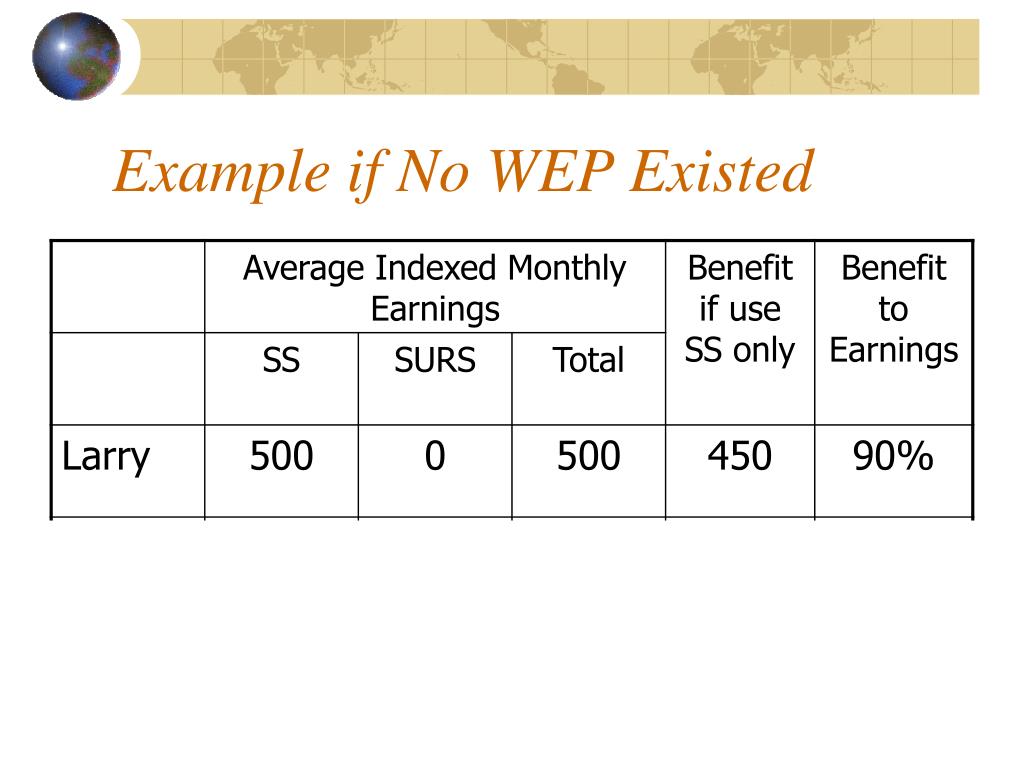 Example if No WEP Existed

| | Average Indexed Monthly Earnings | | | Benefit if use SS only | Benefit to Earnings |
|---|---|---|---|---|---|
| | SS | SURS | Total | | |
| Larry | 500 | 0 | 500 | 450 | 90% |